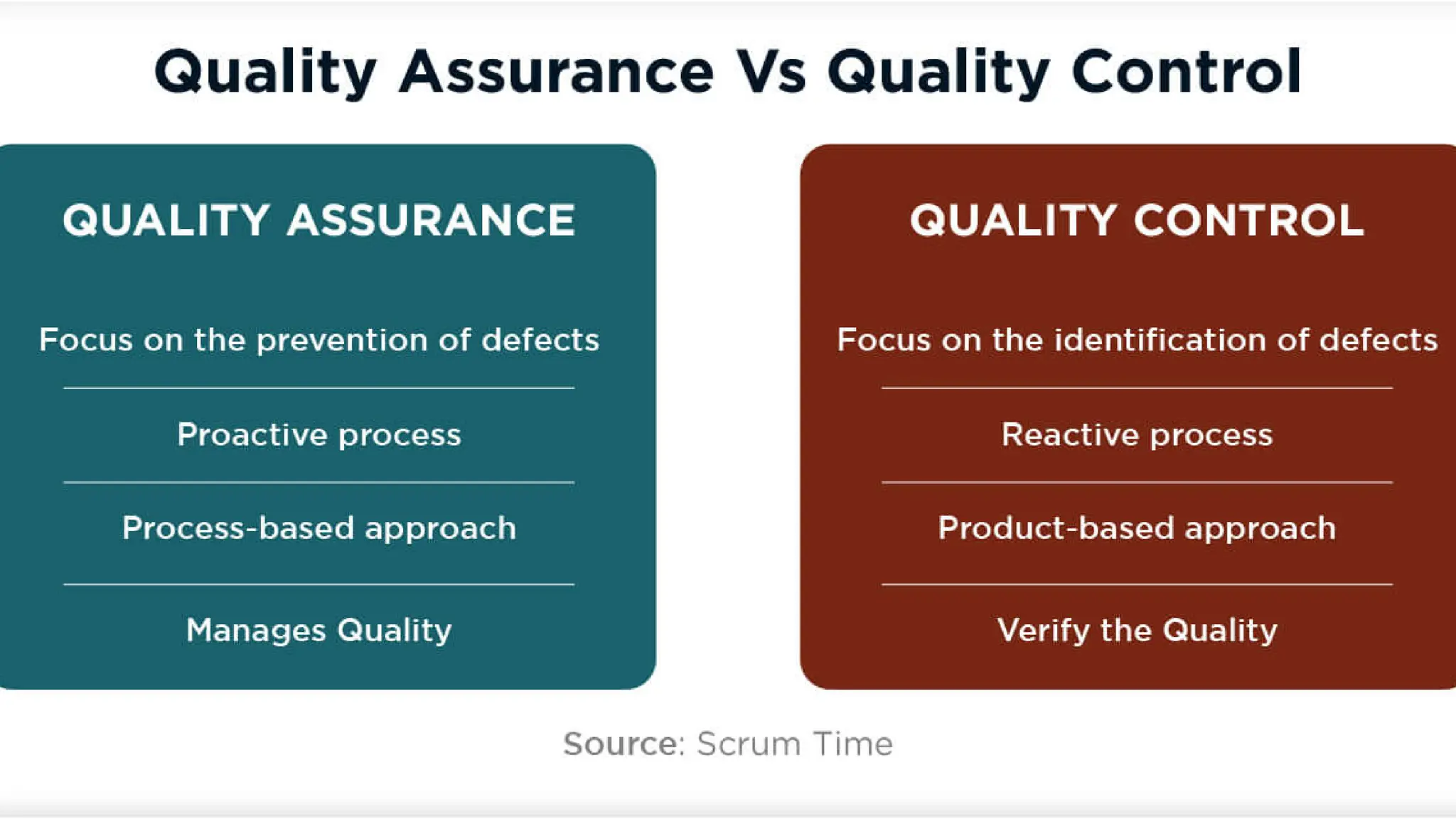 Quality Assurance Vs Quality Control

QUALITY ASSURANCE

Focus on the prevention of defects

Proactive process

Process-based approach

Manages Quality

QUALITY CONTROL

Focus on the identification of defects

Reactive process

Product-based approach

Verify the Quality

Source: Scrum Time